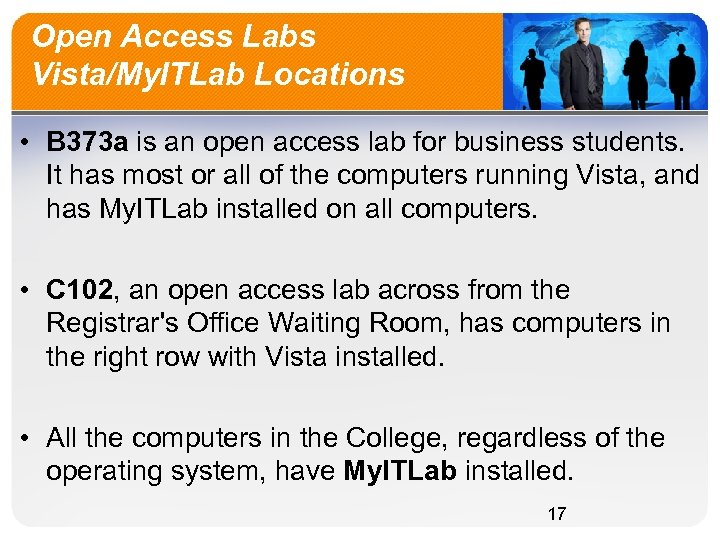 Open Access Labs
Vista/MyITLab Locations

• B373a is an open access lab for business students. It has most or all of the computers running Vista, and has MyITLab installed on all computers.

• C102, an open access lab across from the Registrar's Office Waiting Room, has computers in the right row with Vista installed.

• All the computers in the College, regardless of the operating system, have MyITLab installed.

17